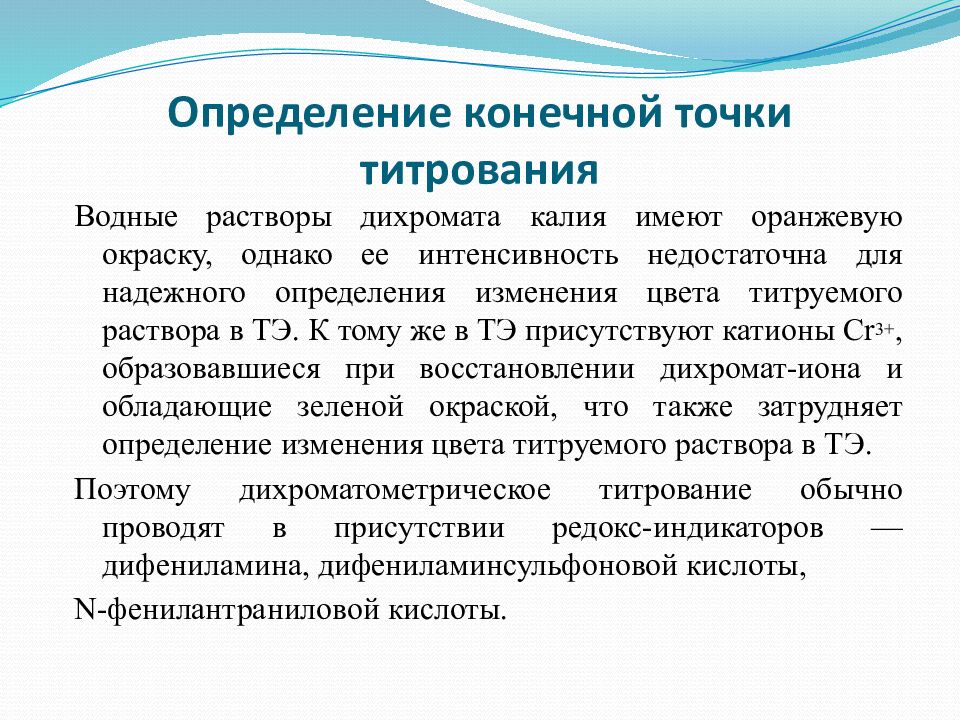 Определение конечной точки титрования

Водные растворы дихромата калия имеют оранжевую окраску, однако ее интенсивность недостаточна для надежного определения изменения цвета титруемого раствора в ТЭ. К тому же в ТЭ присутствуют катионы $Cr^{3+}$, образовавшиеся при восстановлении дихромат-иона и обладающие зеленой окраской, что также затрудняет определение изменения цвета титруемого раствора в ТЭ.

Поэтому дихроматометрическое титрование обычно проводят в присутствии редокс-индикаторов — дифениламина, дифениламинсульфоновой кислоты,

N-фенилантраниловой кислоты.